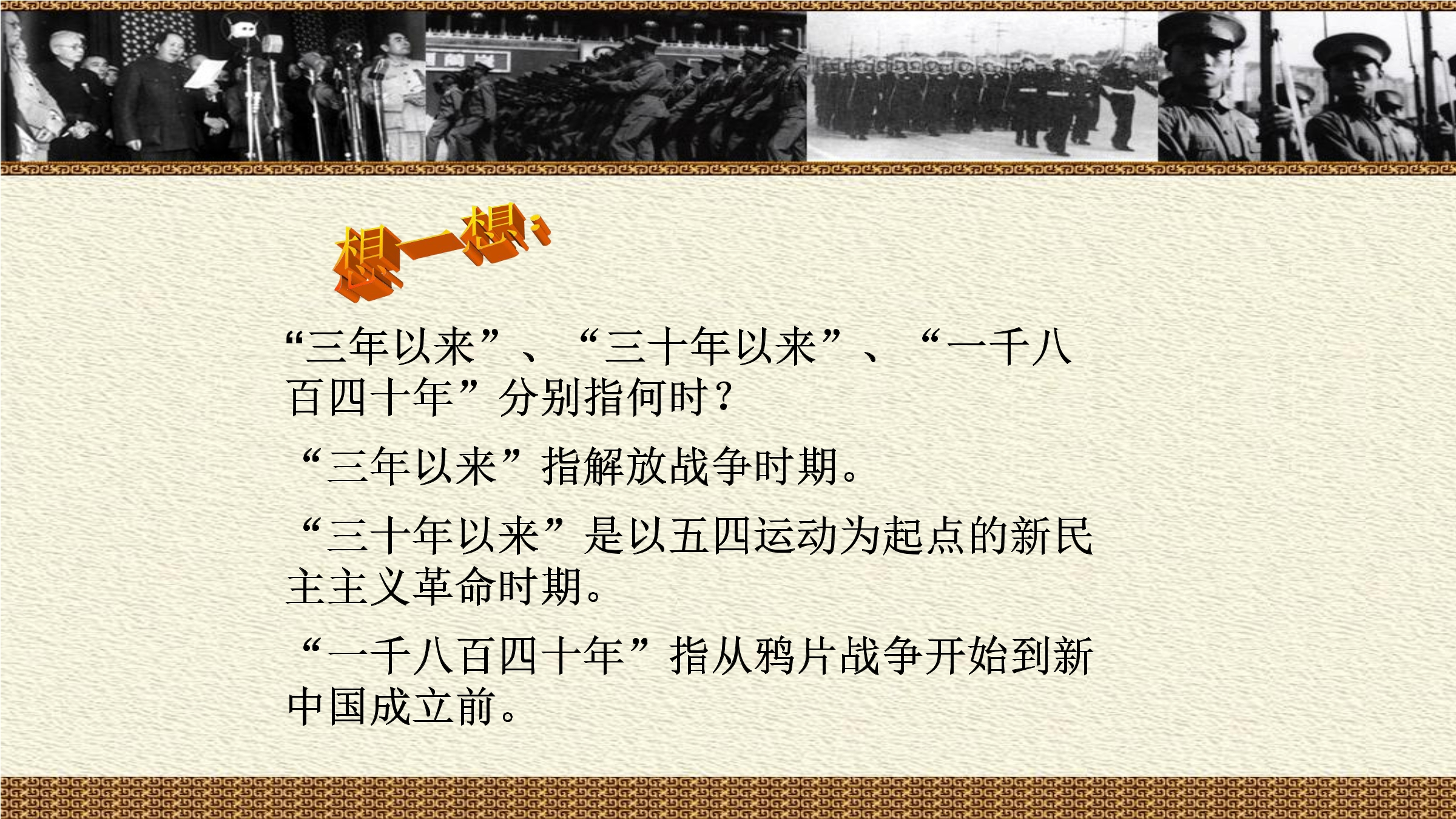 想一想：

“三年以来”、“三十年以来”、“一千八百四十年”分别指何时？

“三年以来”指解放战争时期。

“三十年以来”是以五四运动为起点的新民主主义革命时期。

“一千八百四十年”指从鸦片战争开始到新中国成立前。